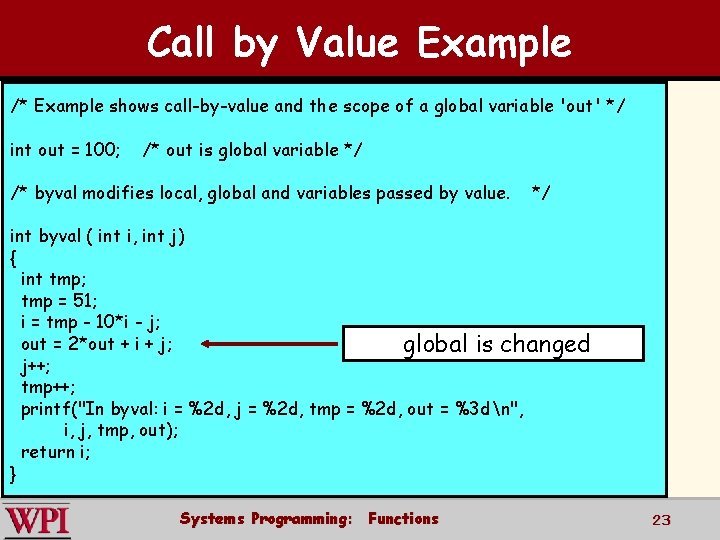 Call by Value Example

/* Example shows call-by-value and the scope of a global variable 'out' */

int out = 100;    /* out is global variable */

/* byval modifies local, global and variables passed by value.    */

int byval ( int i, int j)
{
  int tmp;
  tmp = 51;
  i = tmp - 10*i - j;
  out = 2*out + i + j;
  j++;
  tmp++;
  printf("In byval: i = %2d, j = %2d, tmp = %2d, out = %3d\n",
        i, j, tmp, out);
  return i;
}

global is changed

WPI

Systems Programming:   Functions

23